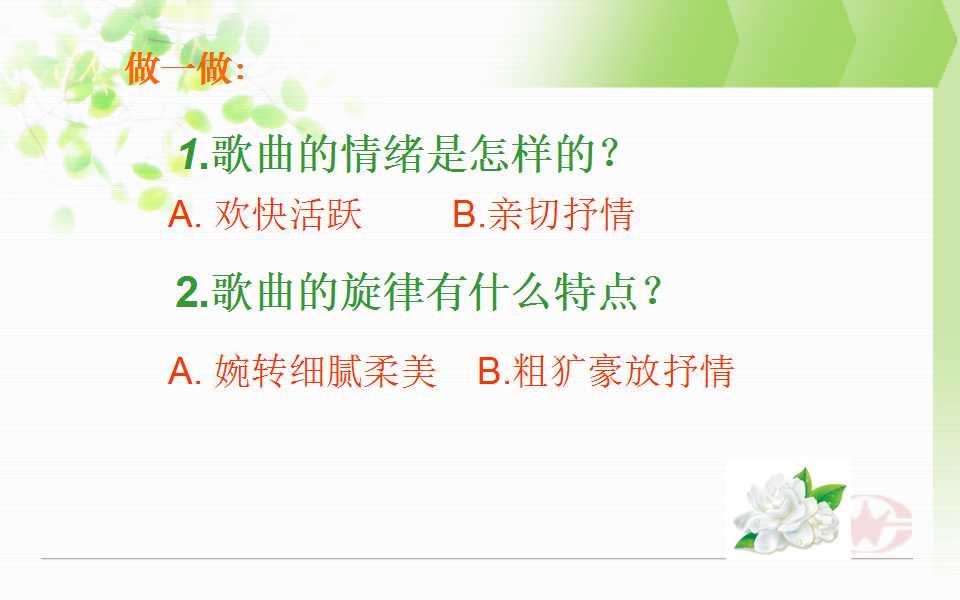 做一做:

1.歌曲的情绪是怎样的?

A.欢快活跃 B.亲切抒情

2.歌曲的旋律有什么特点?

A.婉转细腻柔美 B.粗犷豪放抒情